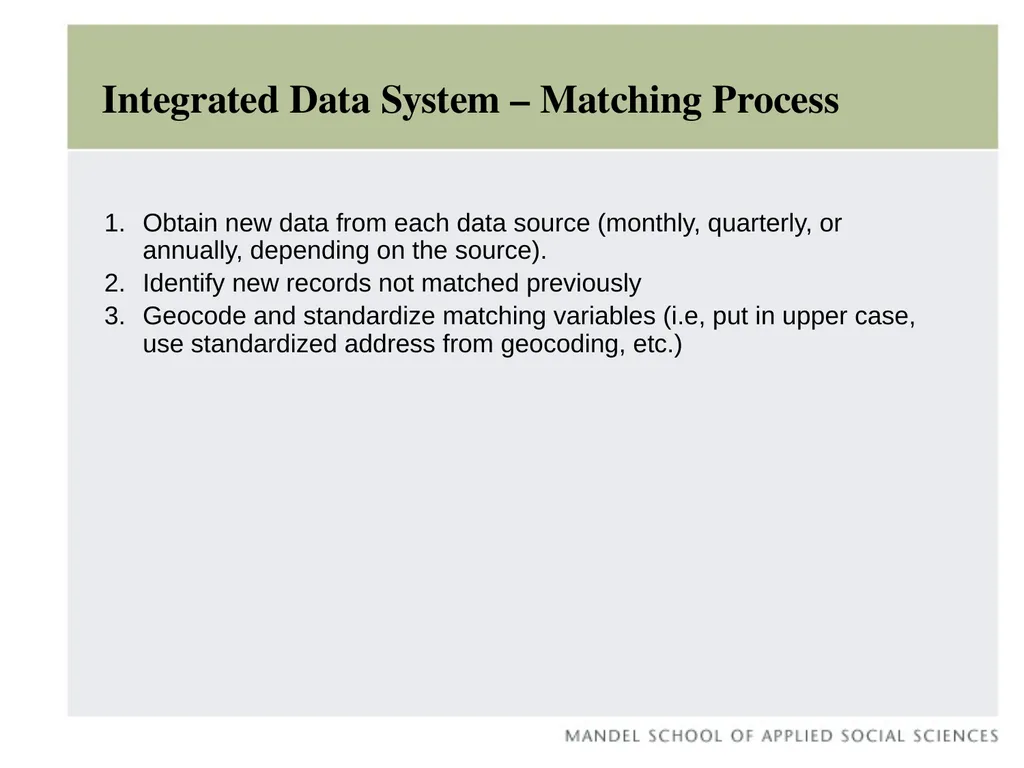 Integrated Data System – Matching Process

1. Obtain new data from each data source (monthly, quarterly, or annually, depending on the source).
2. Identify new records not matched previously
3. Geocode and standardize matching variables (i.e, put in upper case, use standardized address from geocoding, etc.)

MANDEL SCHOOL OF APPLIED SOCIAL SCIENCES